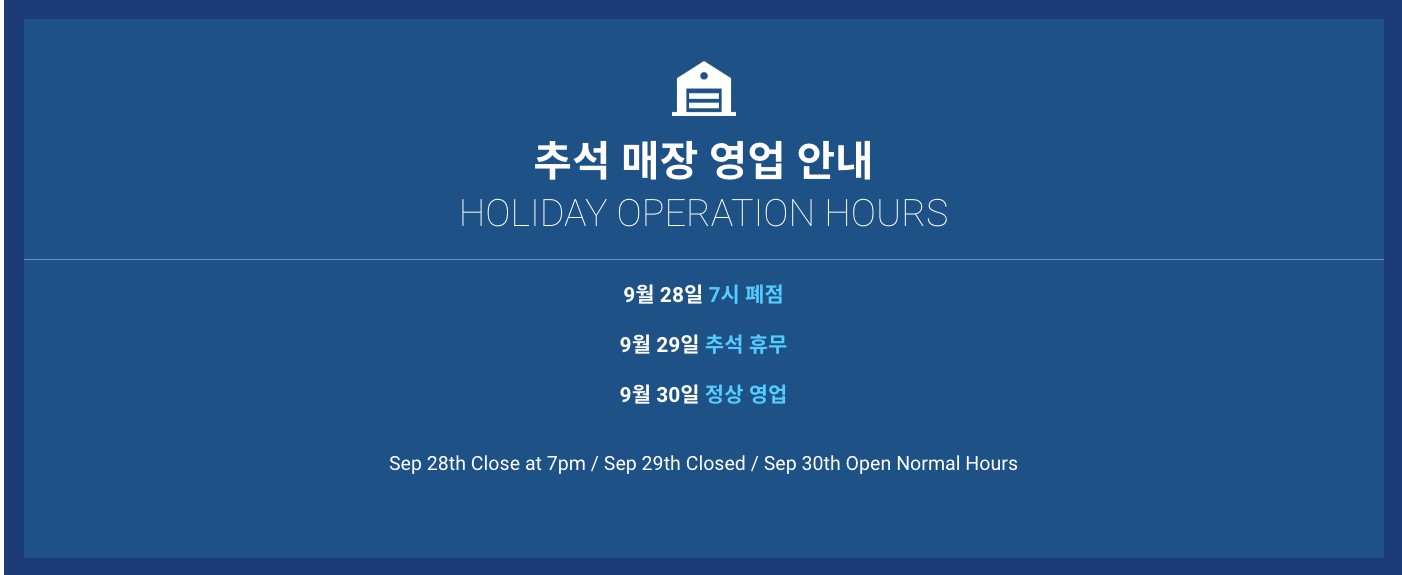 추석 매장 영업 안내
HOLIDAY OPERATION HOURS

9월 28일 7시 폐점

9월 29일 추석 휴무

9월 30일 정상 영업

Sep 28th Close at 7pm / Sep 29th Closed / Sep 30th Open Normal Hours